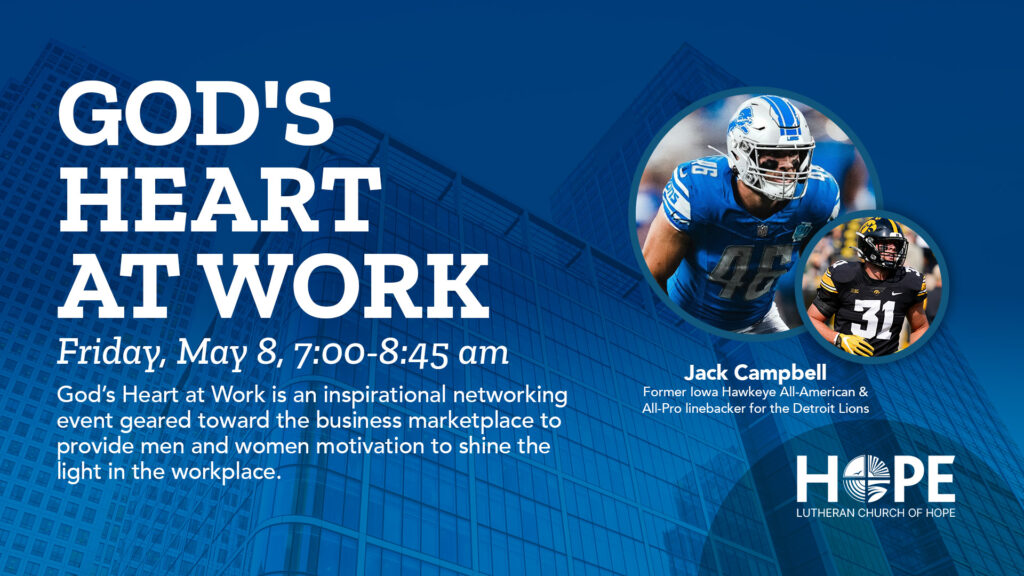 GOD'S HEART AT WORK

Friday, May 8, 7:00-8:45 am

God's Heart at Work is an inspirational networking event geared toward the business marketplace to provide men and women motivation to shine the light in the workplace.

46

31

Jack Campbell
Former Iowa Hawkeye All-American & All-Pro linebacker for the Detroit Lions

HOPE
LUTHERAN CHURCH OF HOPE